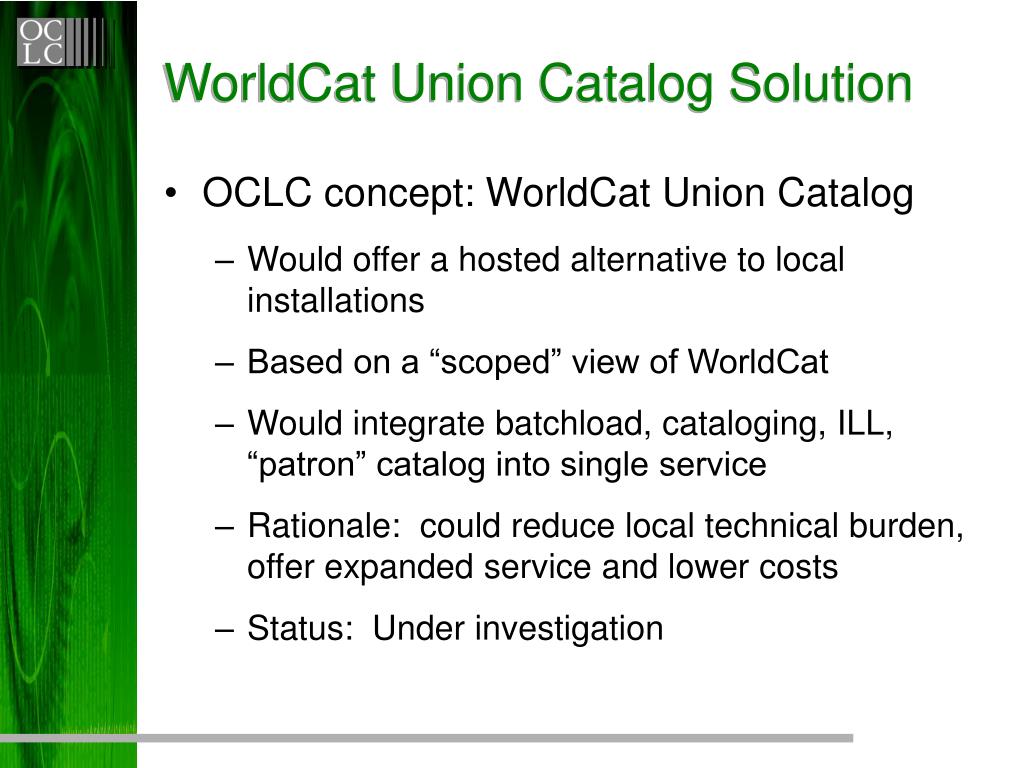 OC
LC

WorldCat Union Catalog Solution

• OCLC concept: WorldCat Union Catalog
– Would offer a hosted alternative to local installations
– Based on a “scoped” view of WorldCat
– Would integrate batchload, cataloging, ILL, “patron” catalog into single service
– Rationale: could reduce local technical burden, offer expanded service and lower costs
– Status: Under investigation